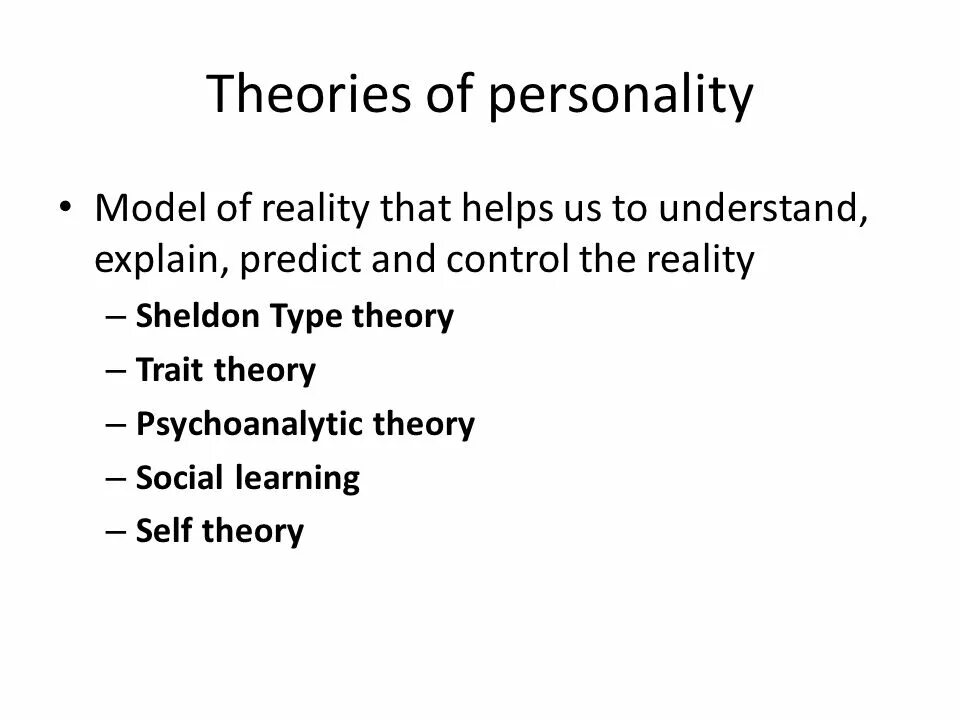 Theories of personality

• Model of reality that helps us to understand, explain, predict and control the reality
– Sheldon Type theory
– Trait theory
– Psychoanalytic theory
– Social learning
– Self theory